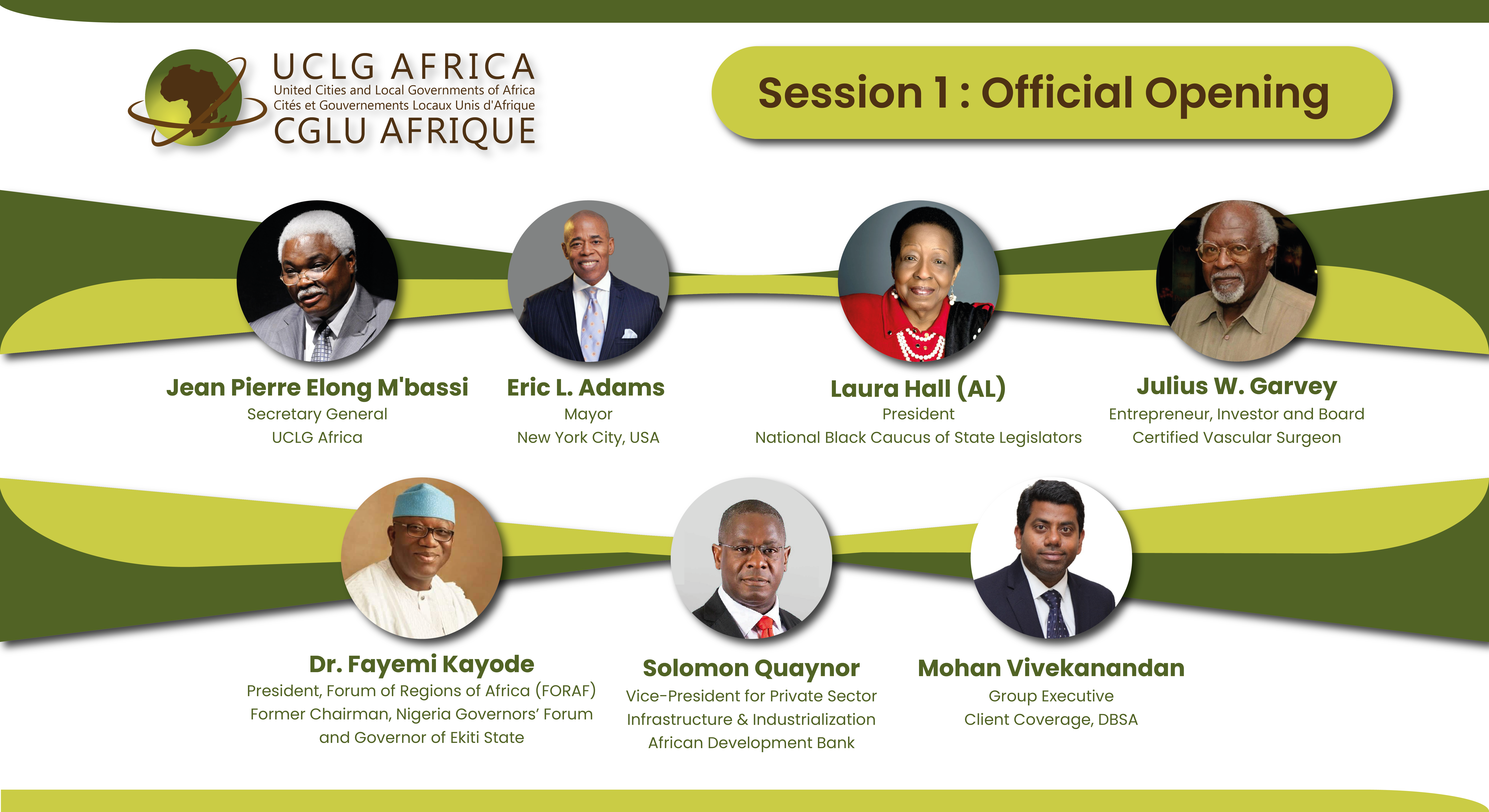 UCLG AFRICA
United Cities and Local Governments of Africa
Cités et Gouvernements Locaux Unis d'Afrique
CGLU AFRIQUE

Session 1 : Official Opening

Jean Pierre Elong M'bassi
Secretary General
UCLG Africa

Eric L. Adams
Mayor
New York City, USA

Laura Hall (AL)
President
National Black Caucus of State Legislators

Julius W. Garvey
Entrepreneur, Investor and Board
Certified Vascular Surgeon

Dr. Fayemi Kayode
President, Forum of Regions of Africa (FORAF)
Former Chairman, Nigeria Governors' Forum
and Governor of Ekiti State

Solomon Quaynor
Vice-President for Private Sector
Infrastructure & Industrialization
African Development Bank

Mohan Vivekanandan
Group Executive
Client Coverage, DBSA